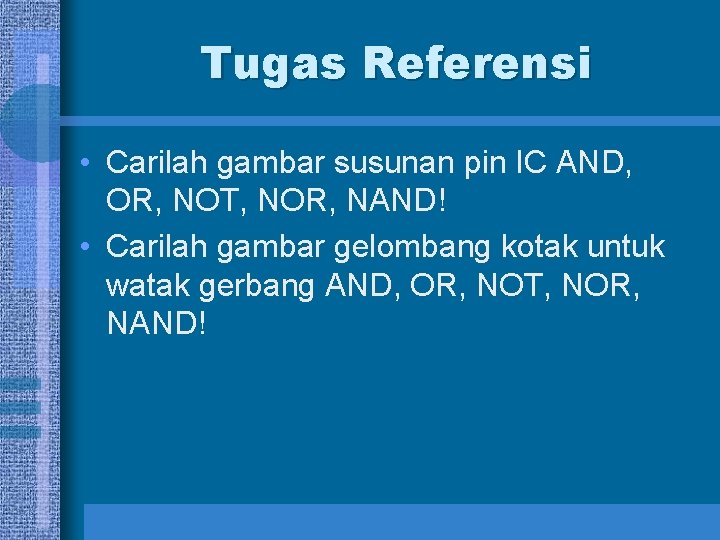 Tugas Referensi

• Carilah gambar susunan pin IC AND, OR, NOT, NOR, NAND!

• Carilah gambar gelombang kotak untuk watak gerbang AND, OR, NOT, NOR, NAND!